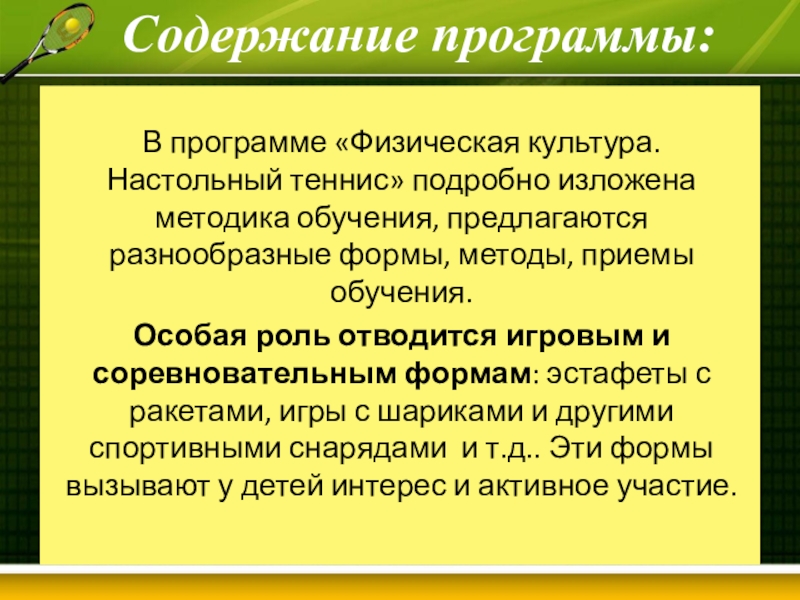 Содержание программы:

В программе «Физическая культура. Настольный теннис» подробно изложена методика обучения, предлагаются разнообразные формы, методы, приемы обучения.

Особая роль отводится игровым и соревновательным формам: эстафеты с ракетами, игры с шариками и другими спортивными снарядами  и т.д.. Эти формы вызывают у детей интерес и активное участие.